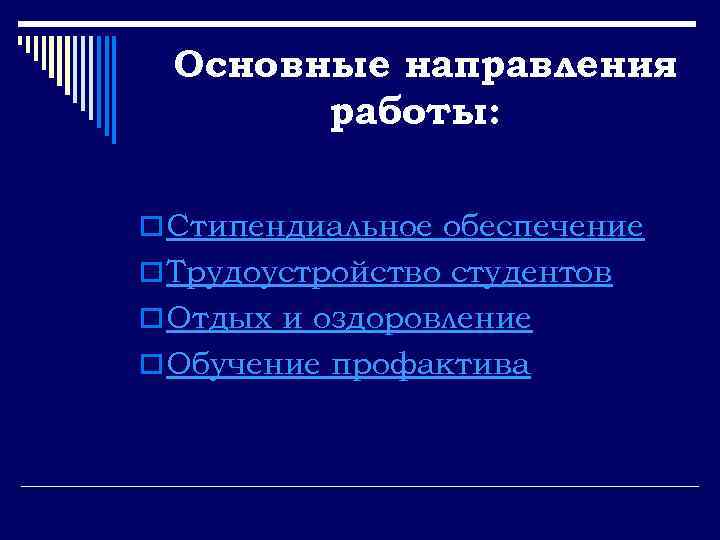 Основные направления работы:

Стипендиальное обеспечение
Трудоустройство студентов
Отдых и оздоровление
Обучение профактива